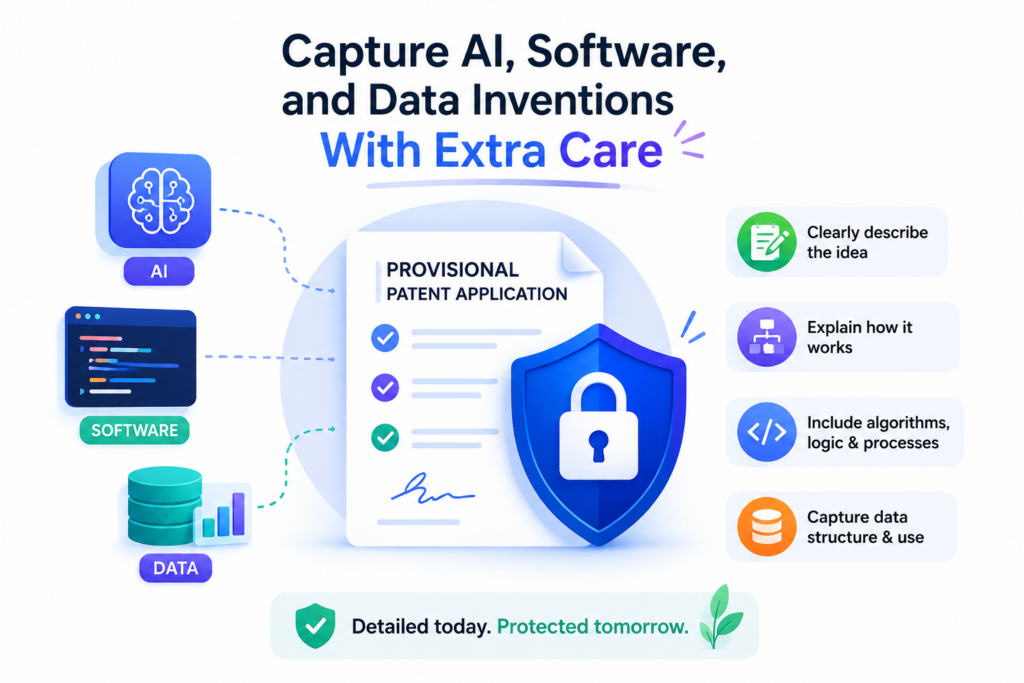 Capture AI, Software, and Data Inventions With Extra Care

AI

SOFTWARE

DATA

PROVISIONAL PATENT APPLICATION

Clearly describe the idea

Explain how it works

Include algorithms, logic & processes

Capture data structure & use

Detailed today. Protected tomorrow.